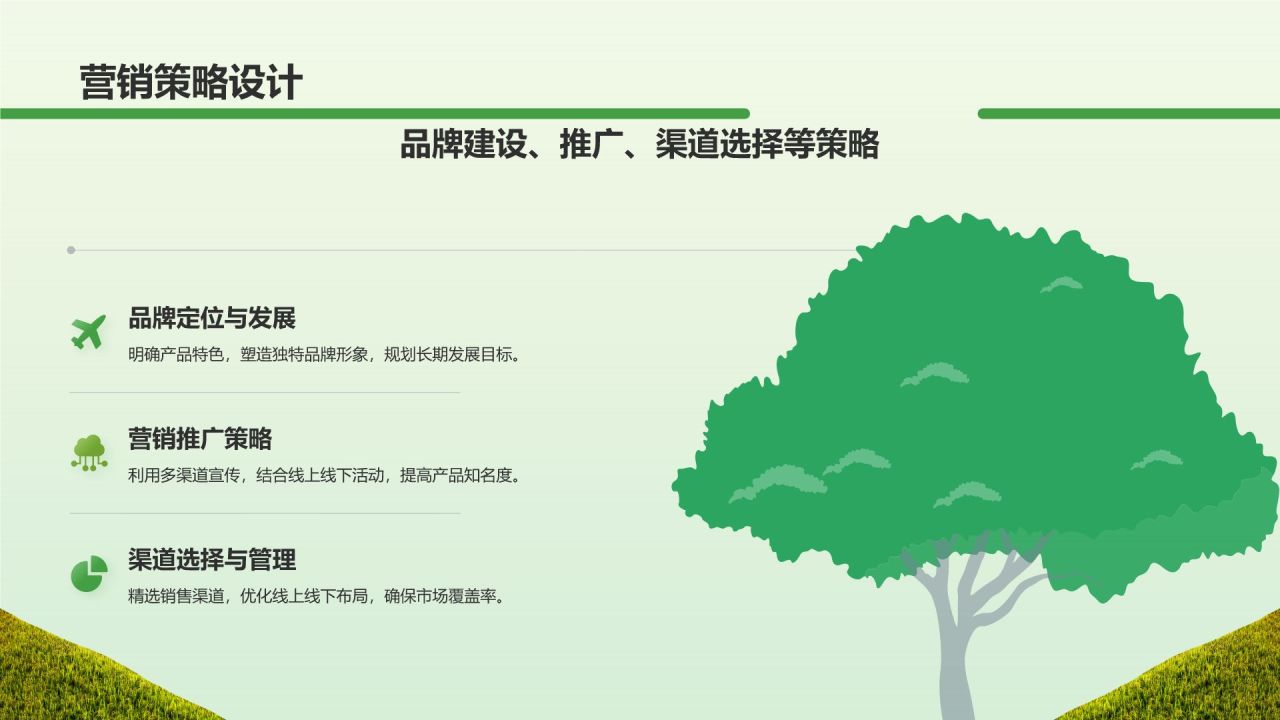 营销策略设计

品牌建设、推广、渠道选择等策略

品牌定位与发展

明确产品特色，塑造独特品牌形象，规划长期发展目标。

营销推广策略

利用多渠道宣传，结合线上线下活动，提高产品知名度。

渠道选择与管理

精选销售渠道，优化线上线下布局，确保市场覆盖率。